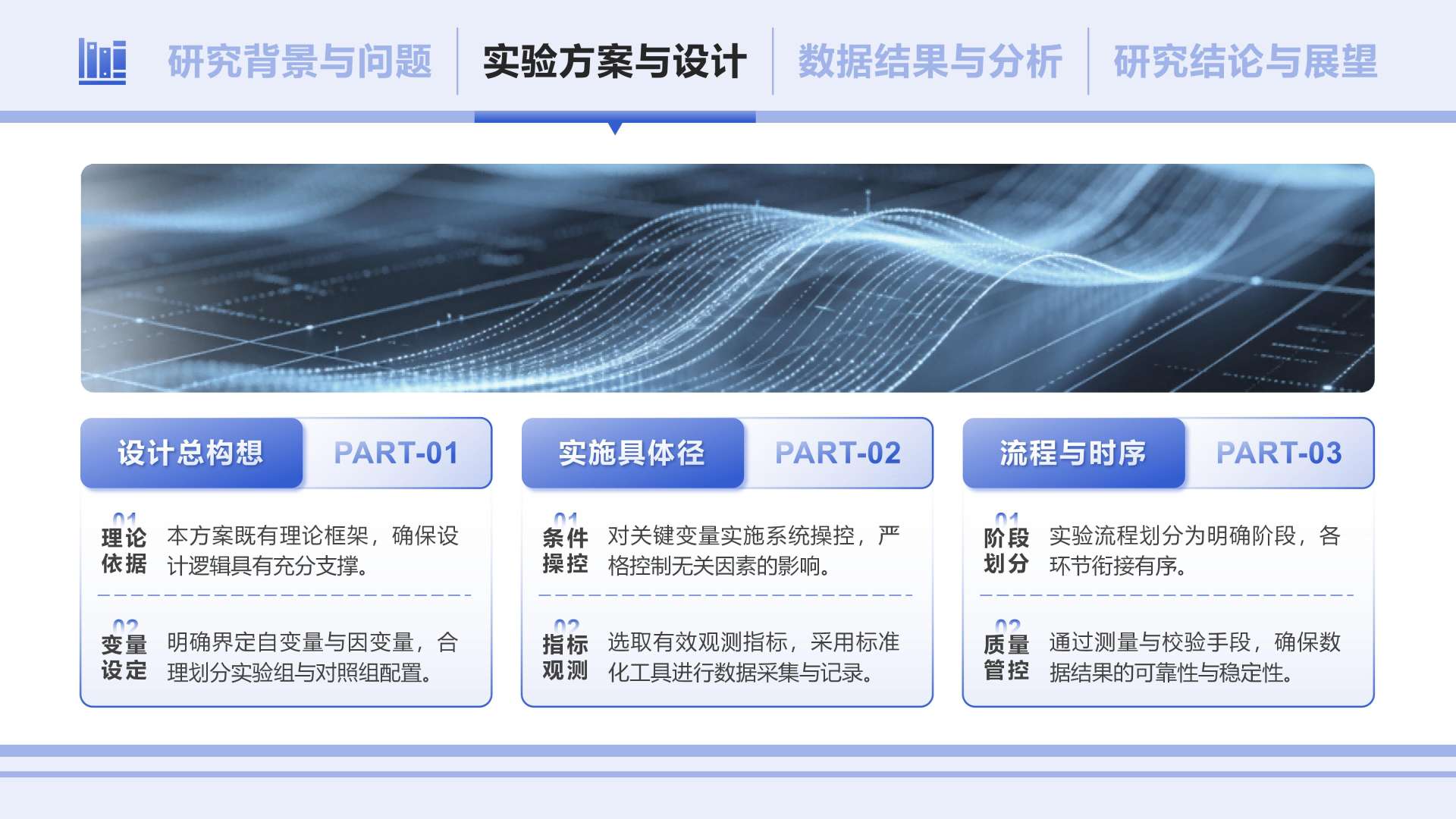 研究背景与问题　实验方案与设计　数据结果与分析　研究结论与展望

设计总构想　PART-01

01
理论依据　本方案既有理论框架，确保设计逻辑具有充分支撑。

02
变量设定　明确界定自变量与因变量，合理划分实验组与对照组配置。

实施具体径　PART-02

01
条件操控　对关键变量实施系统操控，严格控制无关因素的影响。

02
指标观测　选取有效观测指标，采用标准化工具进行数据采集与记录。

流程与时序　PART-03

01
阶段划分　实验流程划分为明确阶段，各环节衔接有序。

02
质量管控　通过测量与校验手段，确保数据结果的可靠性与稳定性。